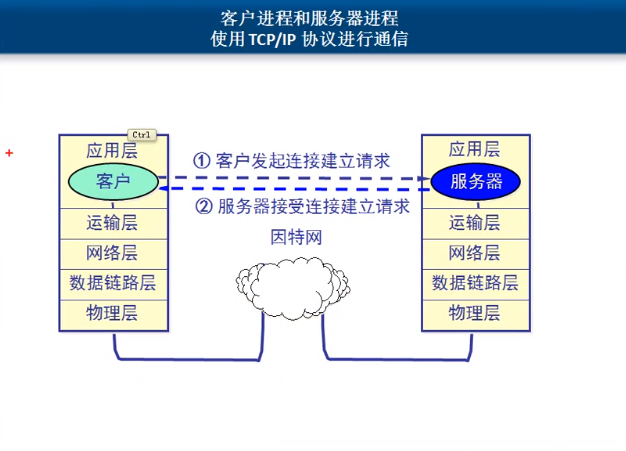 客户进程和服务器进程
使用 TCP/IP 协议进行通信

Ctrl
应用层
客户
运输层
网络层
数据链路层
物理层

① 客户发起连接建立请求
② 服务器接受连接建立请求
因特网

应用层
服务器
运输层
网络层
数据链路层
物理层